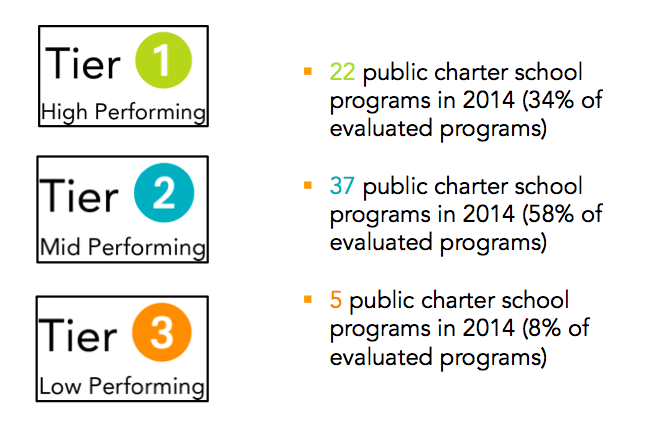 Tier 1
High Performing

Tier 2
Mid Performing

Tier 3
Low Performing

▪ 22 public charter school programs in 2014 (34% of evaluated programs)

▪ 37 public charter school programs in 2014 (58% of evaluated programs)

▪ 5 public charter school programs in 2014 (8% of evaluated programs)